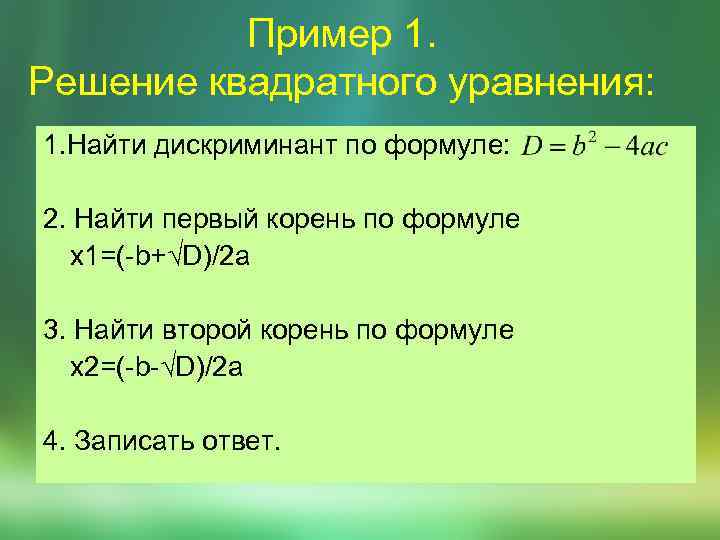 Пример 1.
Решение квадратного уравнения:

1.Найти дискриминант по формуле: $D = b^2 - 4ac$

2. Найти первый корень по формуле
x1=(-b+√D)/2a

3. Найти второй корень по формуле
x2=(-b-√D)/2a

4. Записать ответ.